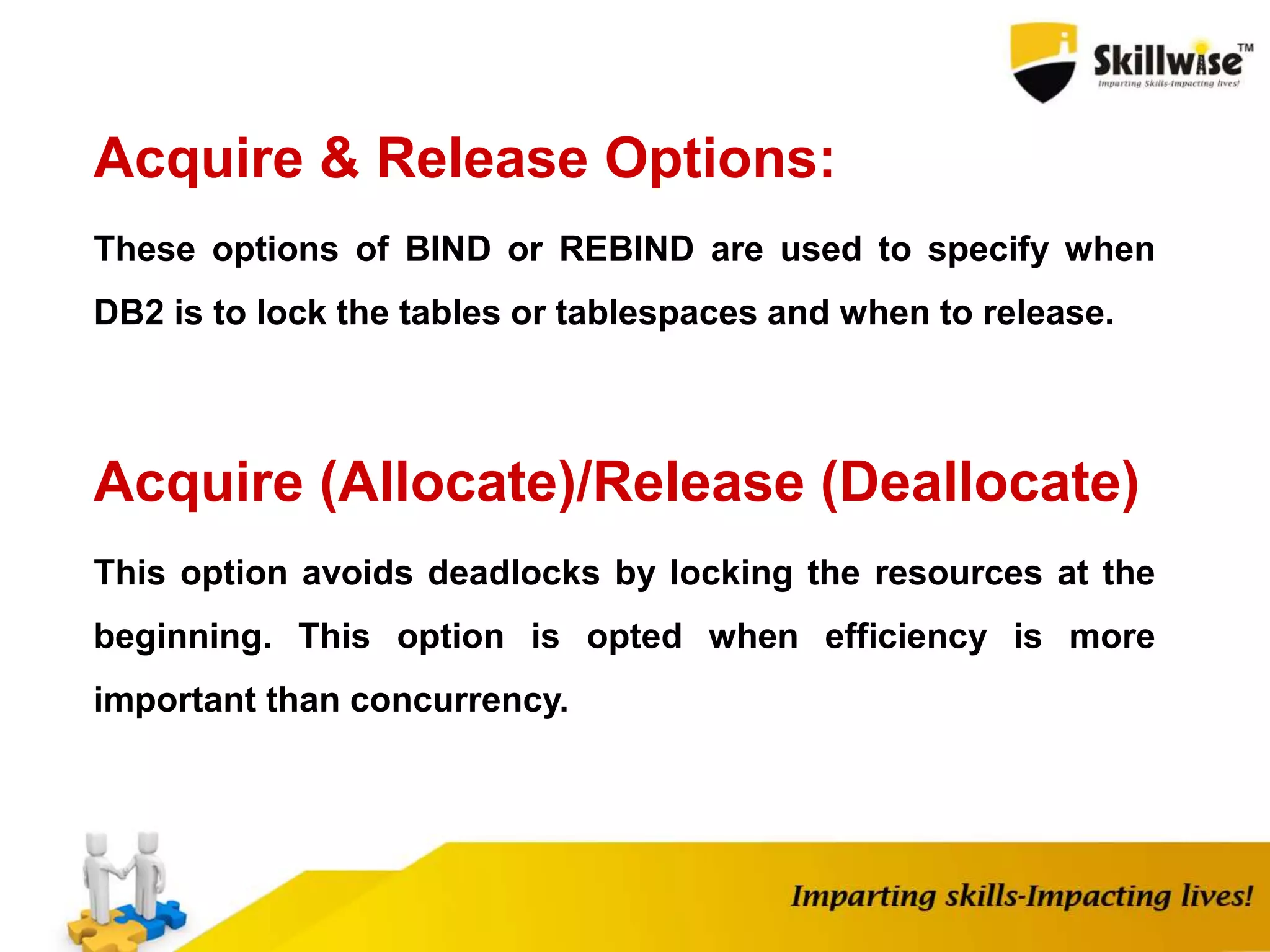 Skillwise™
Imparting Skills-Impacting lives!

Acquire & Release Options:

These options of BIND or REBIND are used to specify when DB2 is to lock the tables or tablespaces and when to release.

Acquire (Allocate)/Release (Deallocate)

This option avoids deadlocks by locking the resources at the beginning. This option is opted when efficiency is more important than concurrency.

Imparting skills-Impacting lives!